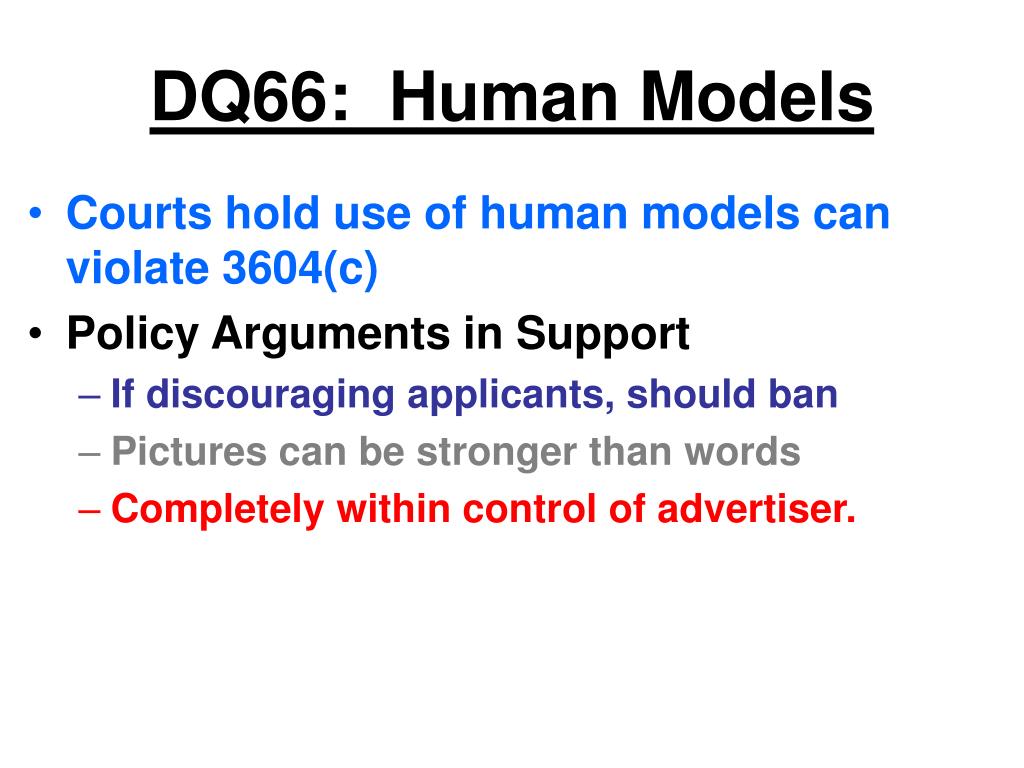 DQ66: Human Models

• Courts hold use of human models can violate 3604(c)
• Policy Arguments in Support
– If discouraging applicants, should ban
– Pictures can be stronger than words
– Completely within control of advertiser.